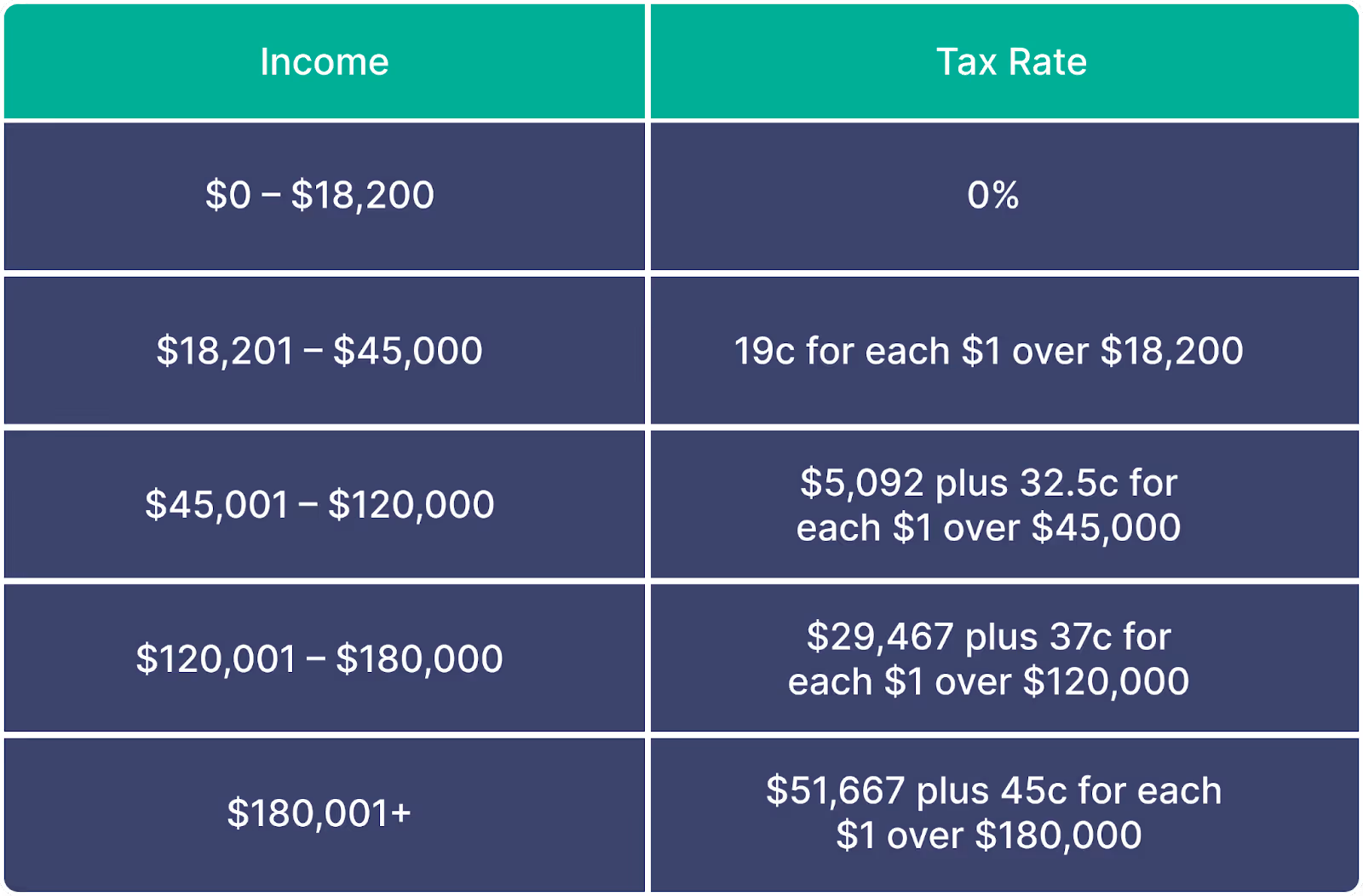 | Income | Tax Rate |
|---|---|
| \$0 – \$18,200 | 0% |
| \$18,201 – \$45,000 | 19c for each \$1 over \$18,200 |
| \$45,001 – \$120,000 | \$5,092 plus 32.5c for each \$1 over \$45,000 |
| \$120,001 – \$180,000 | \$29,467 plus 37c for each \$1 over \$120,000 |
| \$180,001+ | \$51,667 plus 45c for each \$1 over \$180,000 |